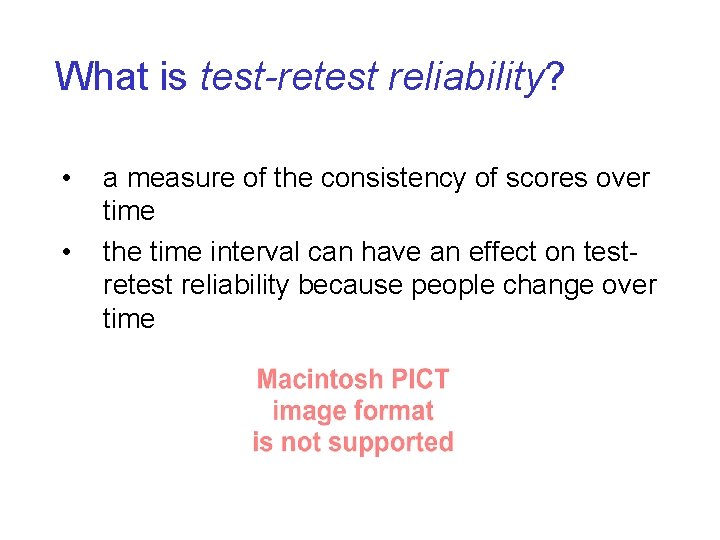 What is test-retest reliability?

• a measure of the consistency of scores over time

• the time interval can have an effect on test-retest reliability because people change over time

Macintosh PICT image format is not supported